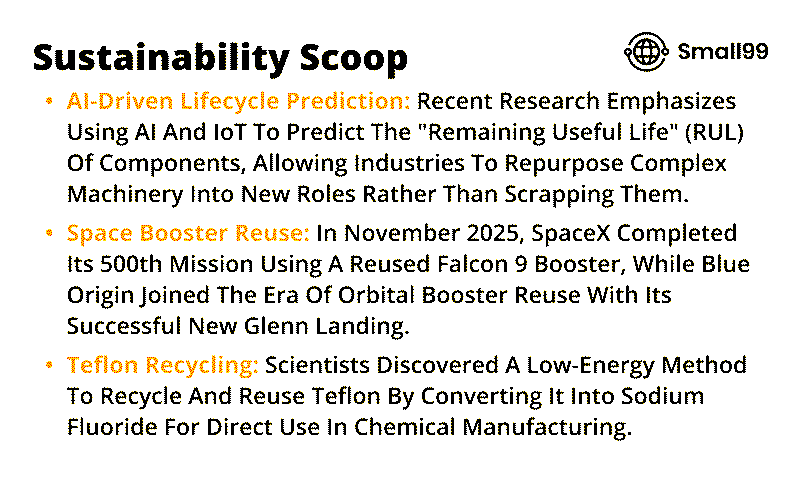 Sustainability Scoop

Small99

• AI-Driven Lifecycle Prediction: Recent Research Emphasizes Using AI And IoT To Predict The "Remaining Useful Life" (RUL) Of Components, Allowing Industries To Repurpose Complex Machinery Into New Roles Rather Than Scrapping Them.

• Space Booster Reuse: In November 2025, SpaceX Completed Its 500th Mission Using A Reused Falcon 9 Booster, While Blue Origin Joined The Era Of Orbital Booster Reuse With Its Successful New Glenn Landing.

• Teflon Recycling: Scientists Discovered A Low-Energy Method To Recycle And Reuse Teflon By Converting It Into Sodium Fluoride For Direct Use In Chemical Manufacturing.